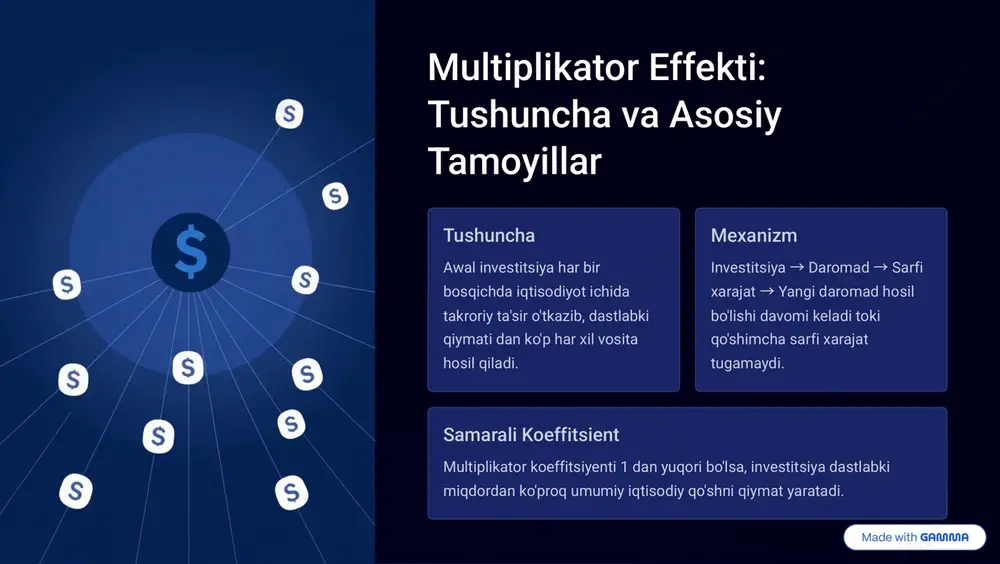 $
$
$
$
$
$
$
$
$
$
$
$

Multiplikator Effekti: Tushuncha va Asosiy Tamoyillar

Tushuncha

Awal investitsiya har bir bosqichda iqtisodiyot ichida takroriy ta'sir o'tkazib, dastlabki qiymati dan ko'p har xil vosita hosil qiladi.

Mexanizm

Investitsiya → Daromad → Sarfi xarajat → Yangi daromad hosil bo'lishi davomi keladi toki qo'shimcha sarfi xarajat tugamaydi.

Samarali Koeffitsient

Multiplikator koeffitsiyenti 1 dan yuqori bo'lsa, investitsiya dastlabki miqdordan ko'proq umumiy iqtisodiy qo'shni qiymat yaratadi.

Made with GAMMA